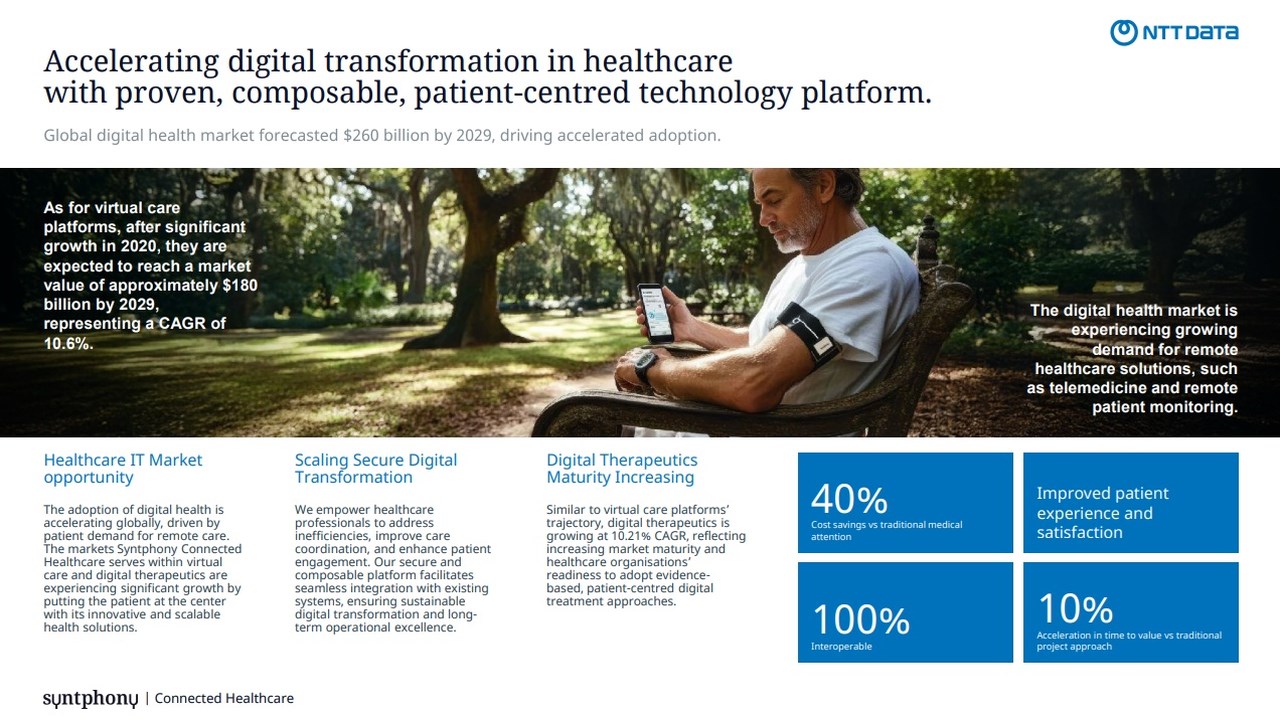 NTT DATA

Accelerating digital transformation in healthcare with proven, composable, patient-centred technology platform.

Global digital health market forecasted $260 billion by 2029, driving accelerated adoption.

As for virtual care platforms, after significant growth in 2020, they are expected to reach a market value of approximately $180 billion by 2029, representing a CAGR of 10.6%.

The digital health market is experiencing growing demand for remote healthcare solutions, such as telemedicine and remote patient monitoring.

Healthcare IT Market opportunity

The adoption of digital health is accelerating globally, driven by patient demand for remote care. The markets Syntphony Connected Healthcare serves within virtual care and digital therapeutics are experiencing significant growth by putting the patient at the center with its innovative and scalable health solutions.

Scaling Secure Digital Transformation

We empower healthcare professionals to address inefficiencies, improve care coordination, and enhance patient engagement. Our secure and composable platform facilitates seamless integration with existing systems, ensuring sustainable digital transformation and long-term operational excellence.

Digital Therapeutics Maturity Increasing

Similar to virtual care platforms' trajectory, digital therapeutics is growing at 10.21% CAGR, reflecting increasing market maturity and healthcare organisations' readiness to adopt evidence-based, patient-centred digital treatment approaches.

40%
Cost savings vs traditional medical attention

Improved patient experience and satisfaction

100%
Interoperable

10%
Acceleration in time to value vs traditional project approach

syntphony | Connected Healthcare